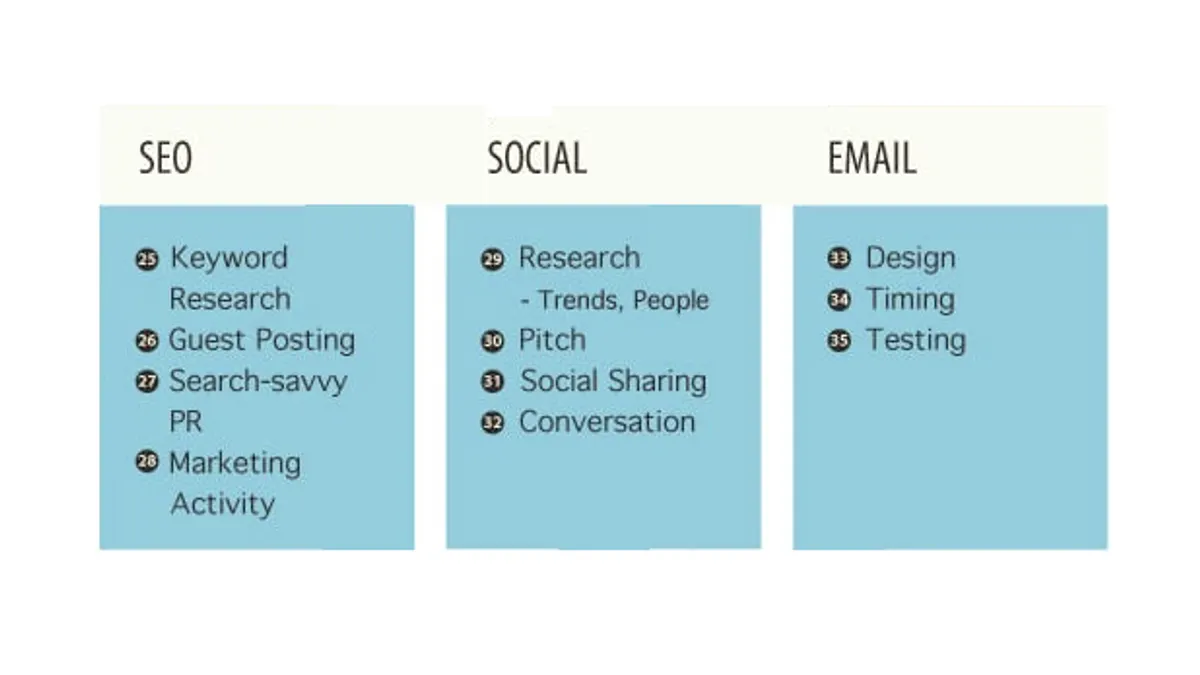 SEO

25 Keyword Research
26 Guest Posting
27 Search-savvy PR
28 Marketing Activity

SOCIAL

29 Research
- Trends, People
30 Pitch
31 Social Sharing
32 Conversation

EMAIL

33 Design
34 Timing
35 Testing